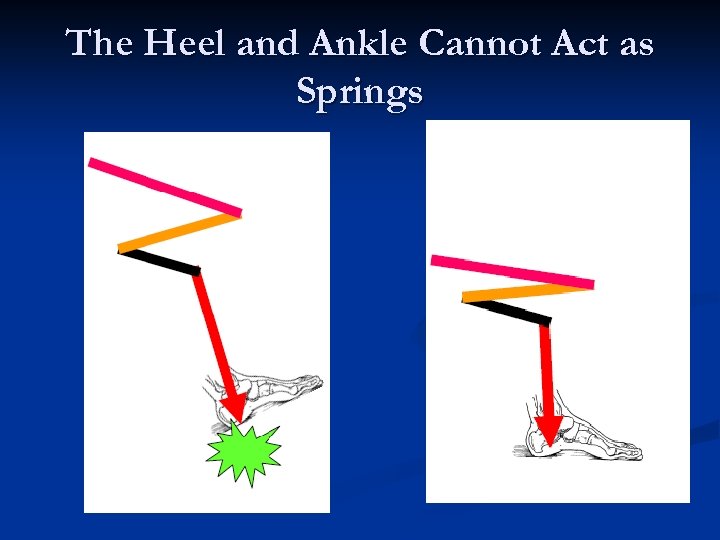 The Heel and Ankle Cannot Act as Springs